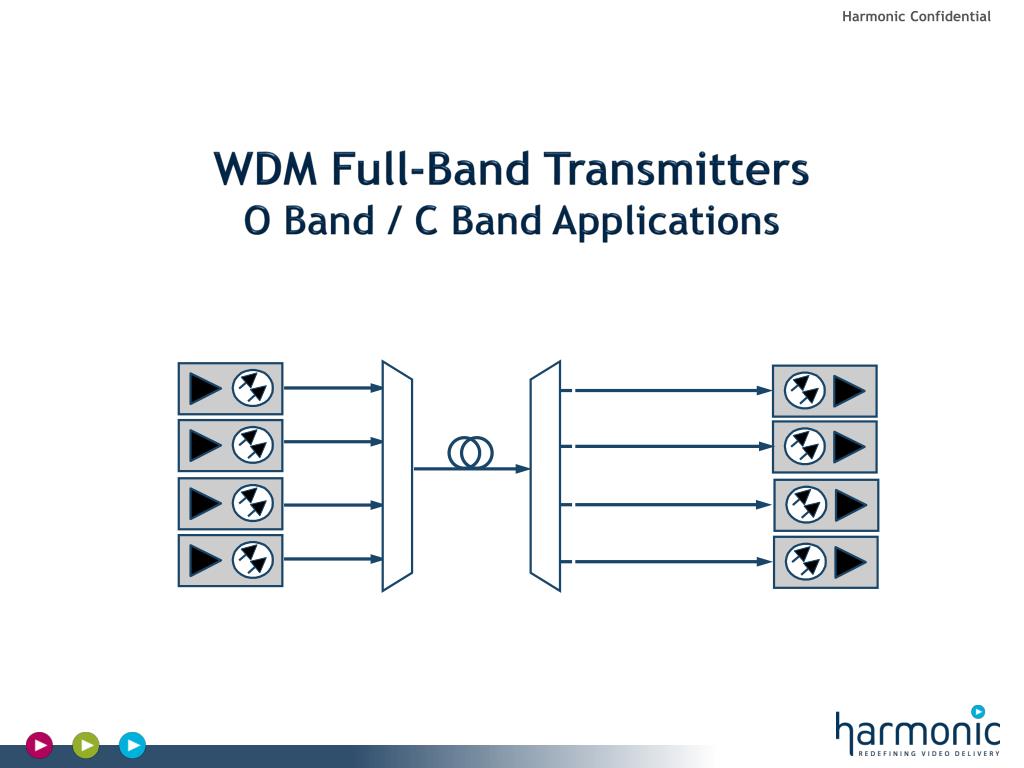 Harmonic Confidential

WDM Full-Band Transmitters
O Band / C Band Applications

harmonic
REDEFINING VIDEO DELIVERY